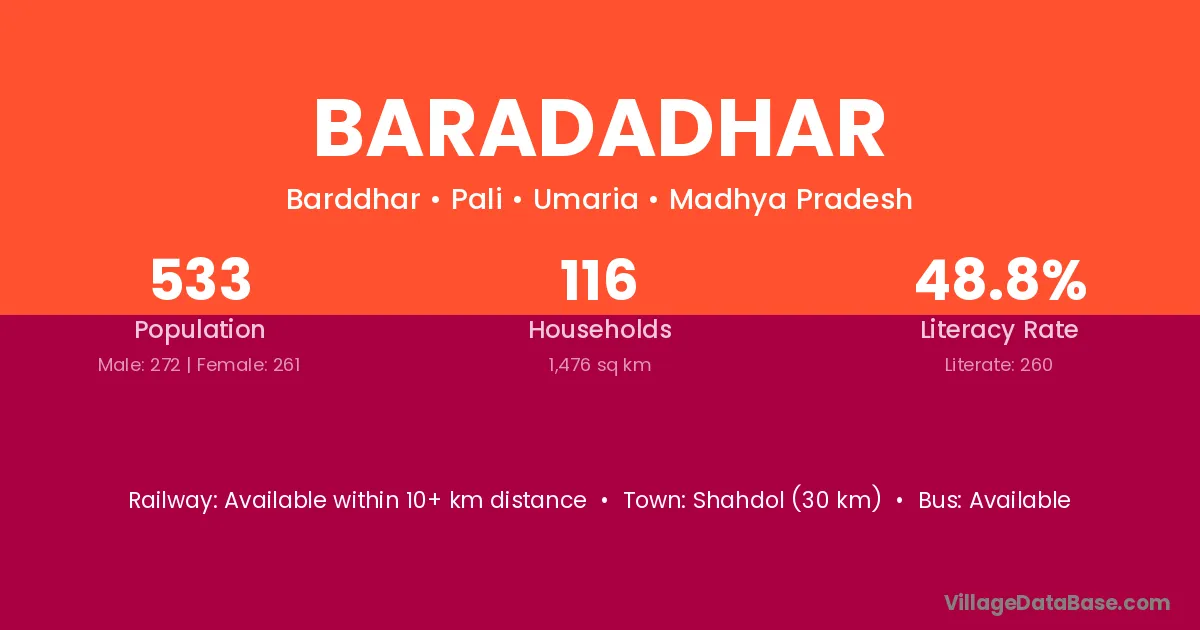 BARADADHAR

Barddhar • Pali • Umaria • Madhya Pradesh

533
Population
Male: 272 | Female: 261

116
Households
1,476 sq km

48.8%
Literacy Rate
Literate: 260

Railway: Available within 10+ km distance • Town: Shahdol (30 km) • Bus: Available

VillageDataBase.com